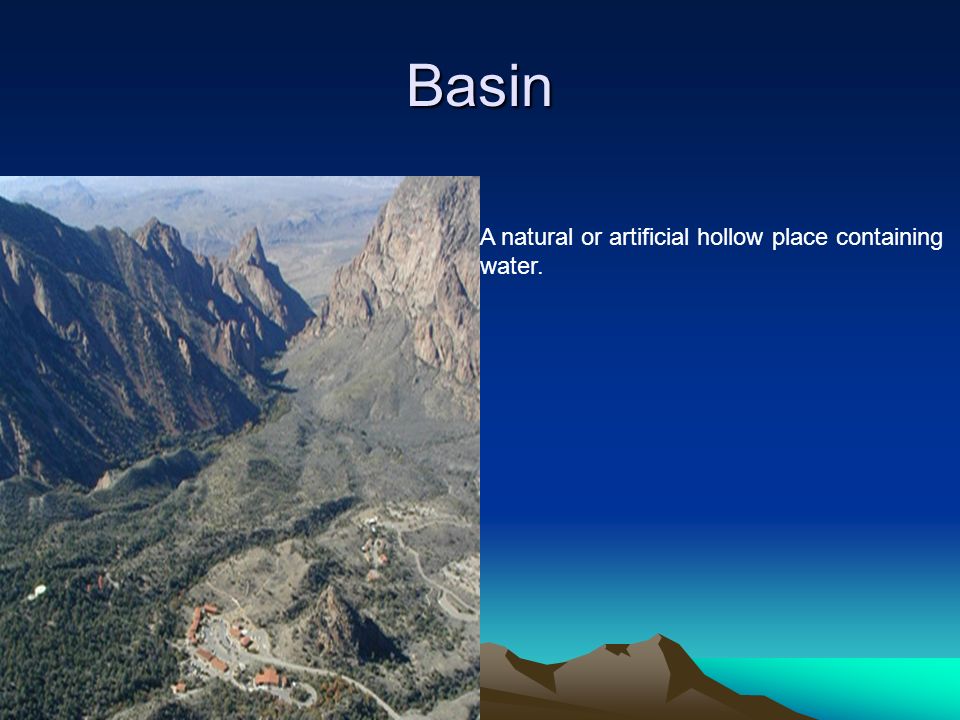 Basin

A natural or artificial hollow place containing water.